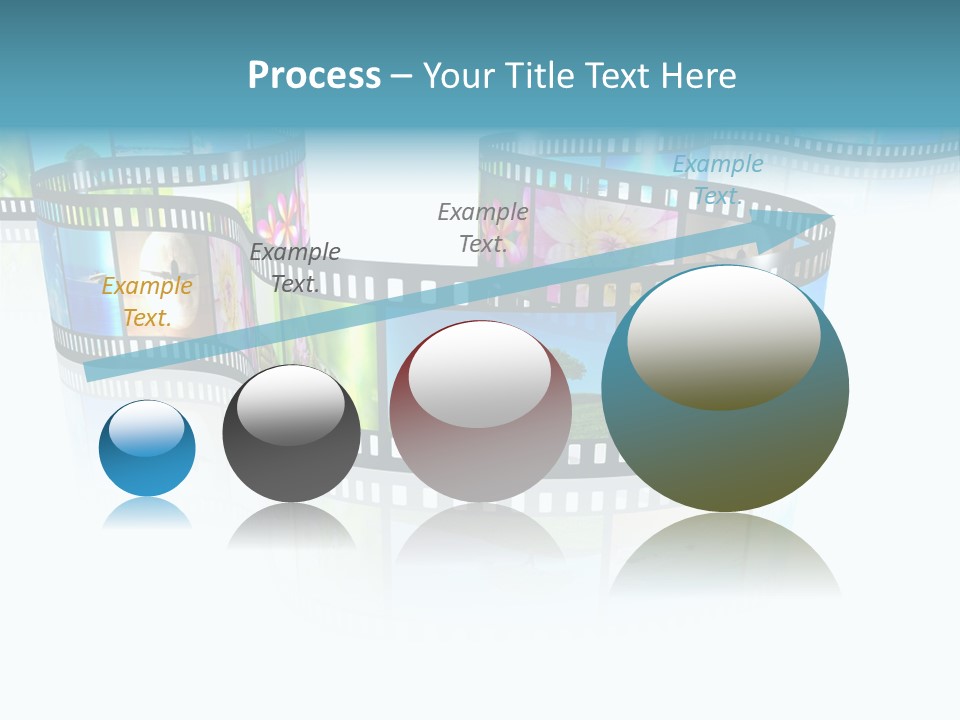 Process – Your Title Text Here

Example Text.

Example Text.

Example Text.

Example Text.